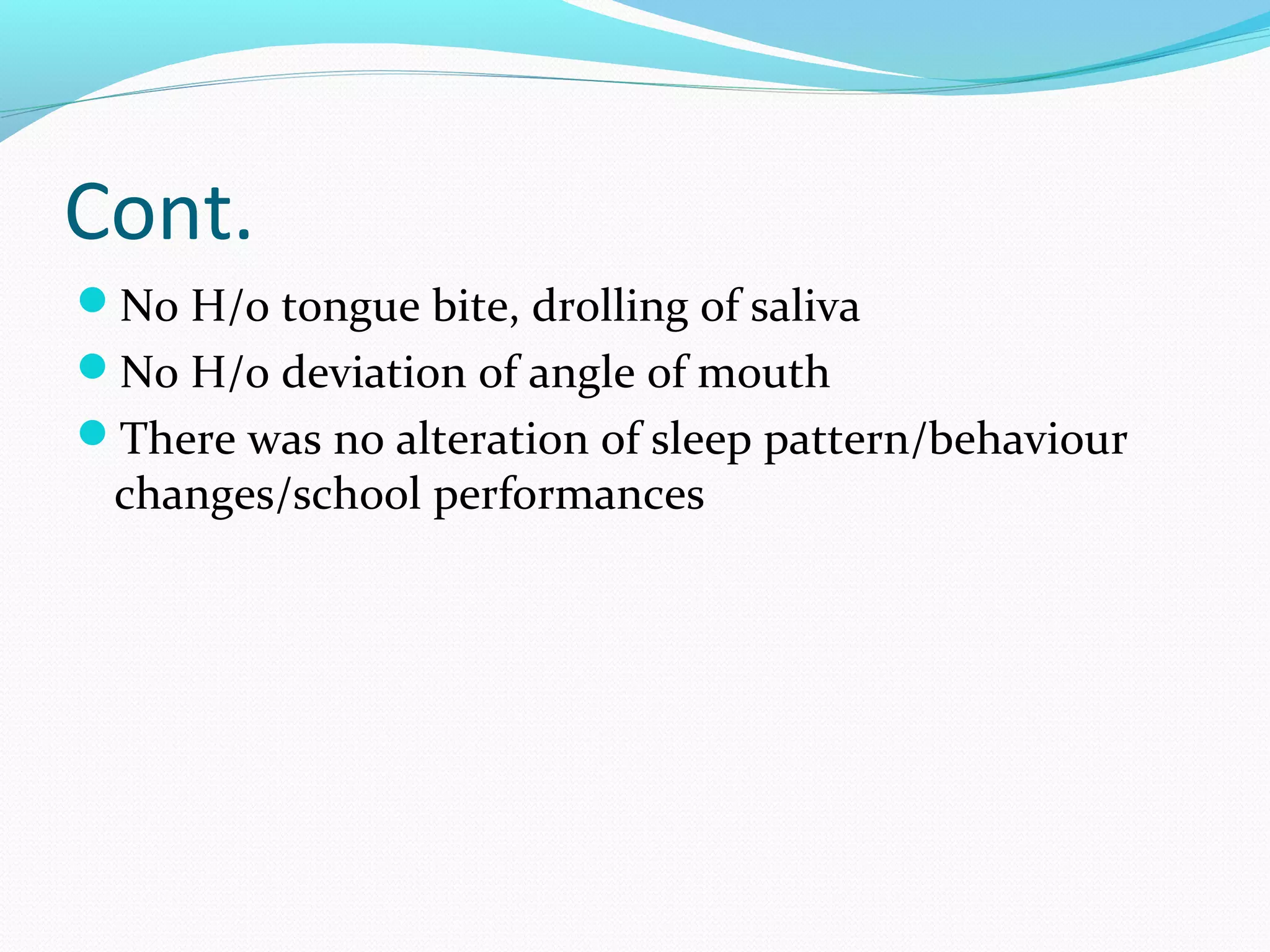 Cont.

- No H/o tongue bite, drolling of saliva
- No H/o deviation of angle of mouth
- There was no alteration of sleep pattern/behaviour changes/school performances